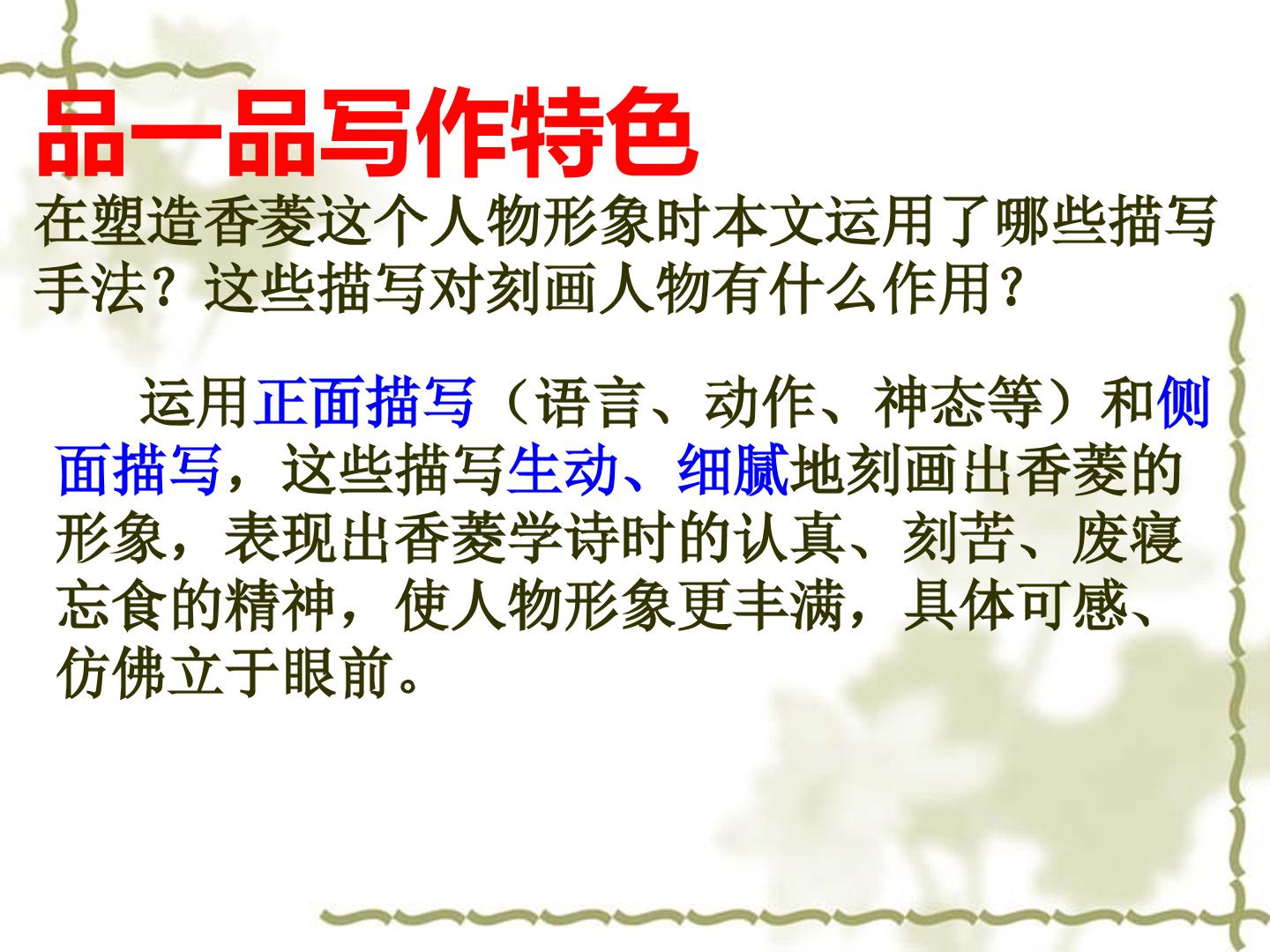 品一品写作特色

在塑造香菱这个人物形象时本文运用了哪些描写手法？这些描写对刻画人物有什么作用？

运用正面描写（语言、动作、神态等）和侧面描写，这些描写生动、细腻地刻画出香菱的形象，表现出香菱学诗时的认真、刻苦、废寝忘食的精神，使人物形象更丰满，具体可感、仿佛立于眼前。